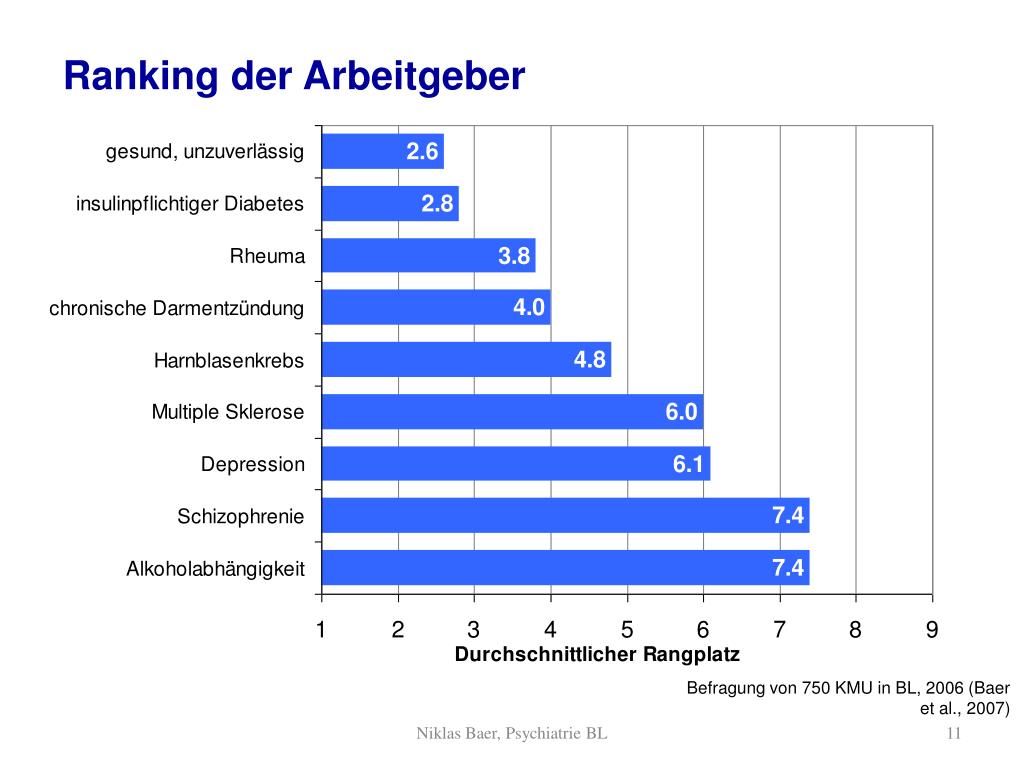 Ranking der Arbeitgeber

gesund, unzuverlässig 2.6
insulinpflichtiger Diabetes 2.8
Rheuma 3.8
chronische Darmentzündung 4.0
Harnblasenkrebs 4.8
Multiple Sklerose 6.0
Depression 6.1
Schizophrenie 7.4
Alkoholabhängigkeit 7.4

1 2 3 4 5 6 7 8 9
Durchschnittlicher Rangplatz

Befragung von 750 KMU in BL, 2006 (Baer et al., 2007)

Niklas Baer, Psychiatrie BL

11